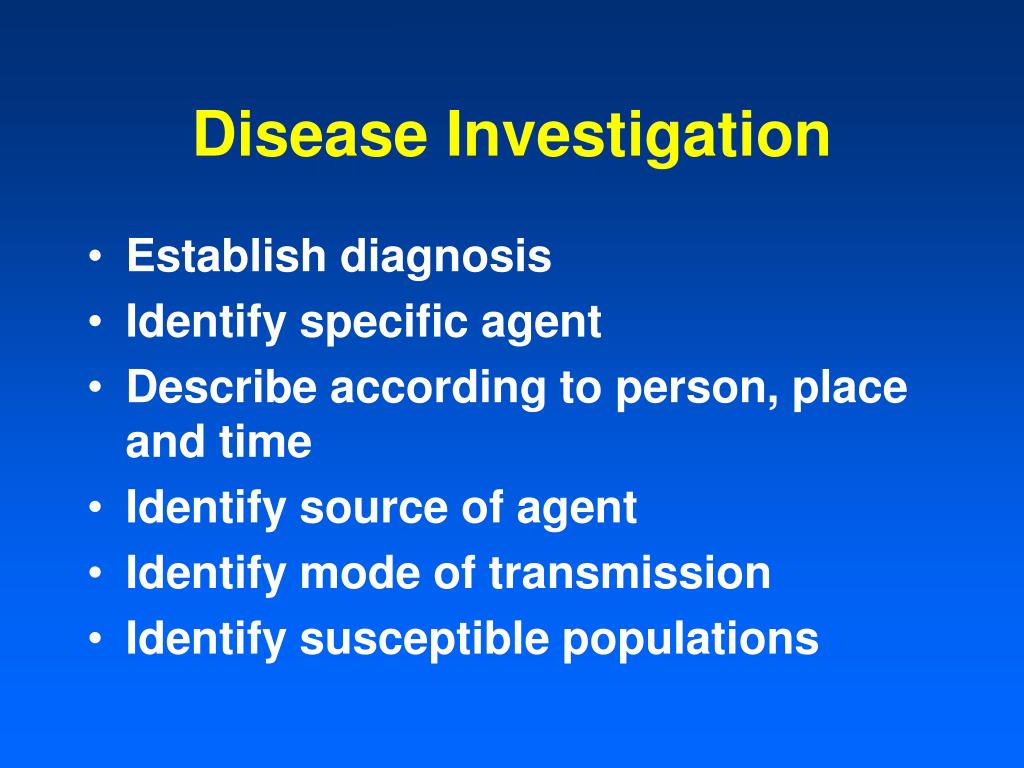 Disease Investigation

• Establish diagnosis
• Identify specific agent
• Describe according to person, place and time
• Identify source of agent
• Identify mode of transmission
• Identify susceptible populations